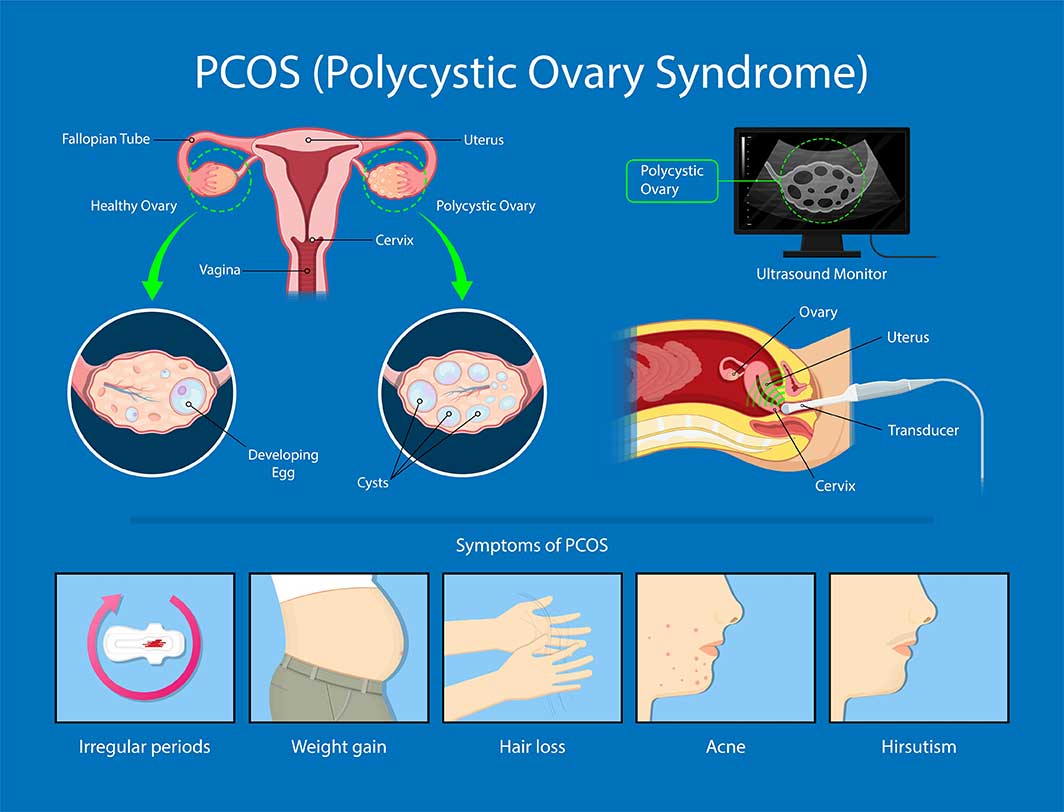 PCOS (Polycystic Ovary Syndrome)

Fallopian Tube

Uterus

Healthy Ovary

Polycystic Ovary

Cervix

Vagina

Developing Egg

Cysts

Polycystic Ovary

Ultrasound Monitor

Ovary

Uterus

Transducer

Cervix

Symptoms of PCOS

Irregular periods

Weight gain

Hair loss

Acne

Hirsutism